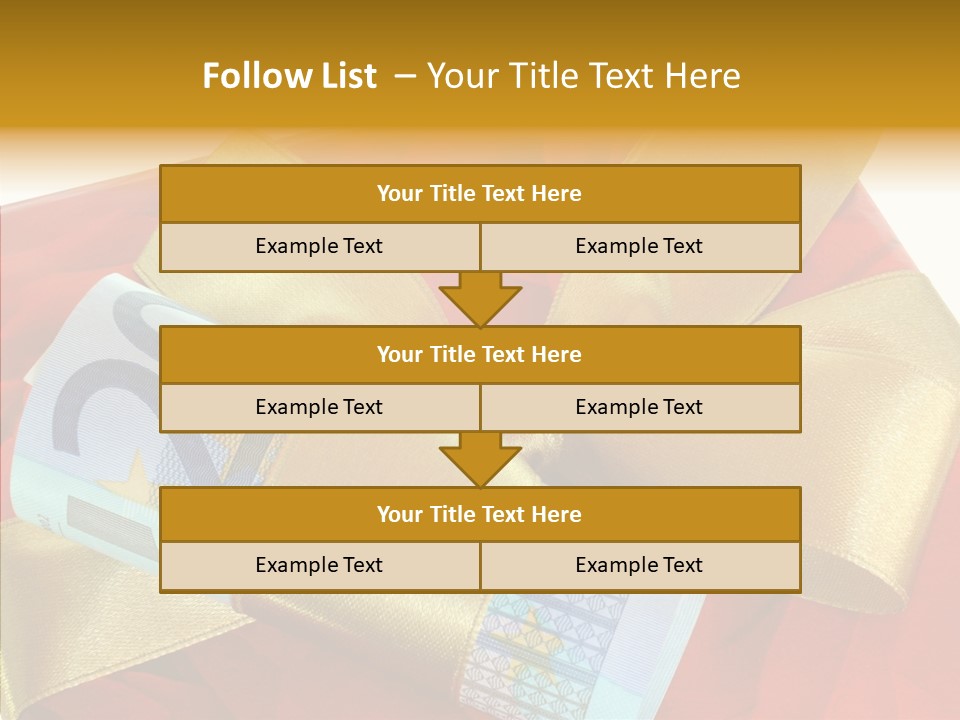 Follow List – Your Title Text Here

Your Title Text Here

Example Text

Example Text

Your Title Text Here

Example Text

Example Text

Your Title Text Here

Example Text

Example Text